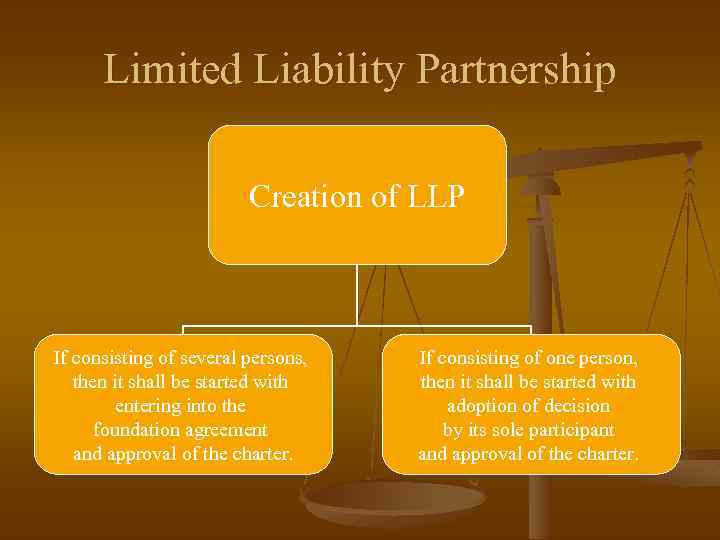 Limited Liability Partnership

Creation of LLP

If consisting of several persons, then it shall be started with entering into the foundation agreement and approval of the charter.

If consisting of one person, then it shall be started with adoption of decision by its sole participant and approval of the charter.